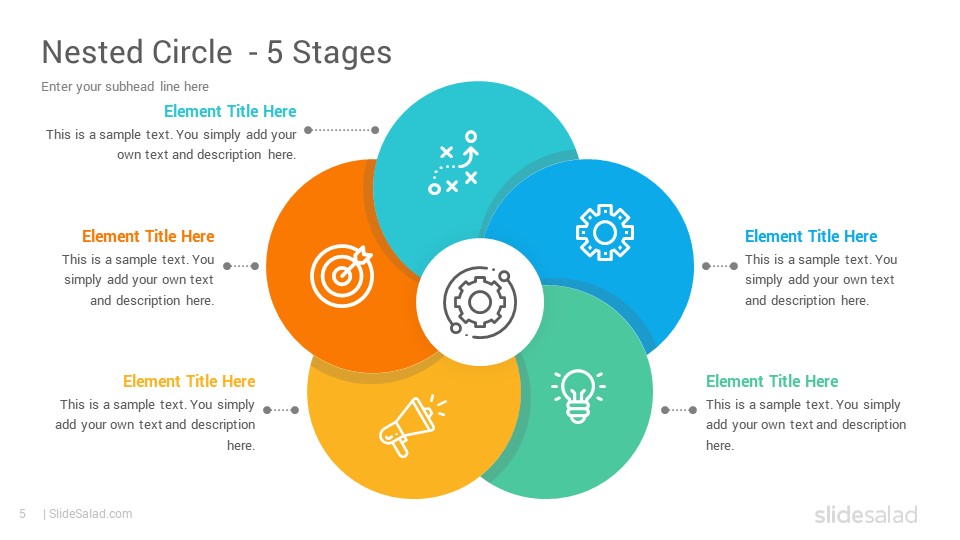 Nested Circle - 5 Stages

Enter your subhead line here

Element Title Here

This is a sample text. You simply add your own text and description here.

Element Title Here

This is a sample text. You simply add your own text and description here.

Element Title Here

This is a sample text. You simply add your own text and description here.

Element Title Here

This is a sample text. You simply add your own text and description here.

Element Title Here

This is a sample text. You simply add your own text and description here.

5 | SlideSalad.com

slidesalad